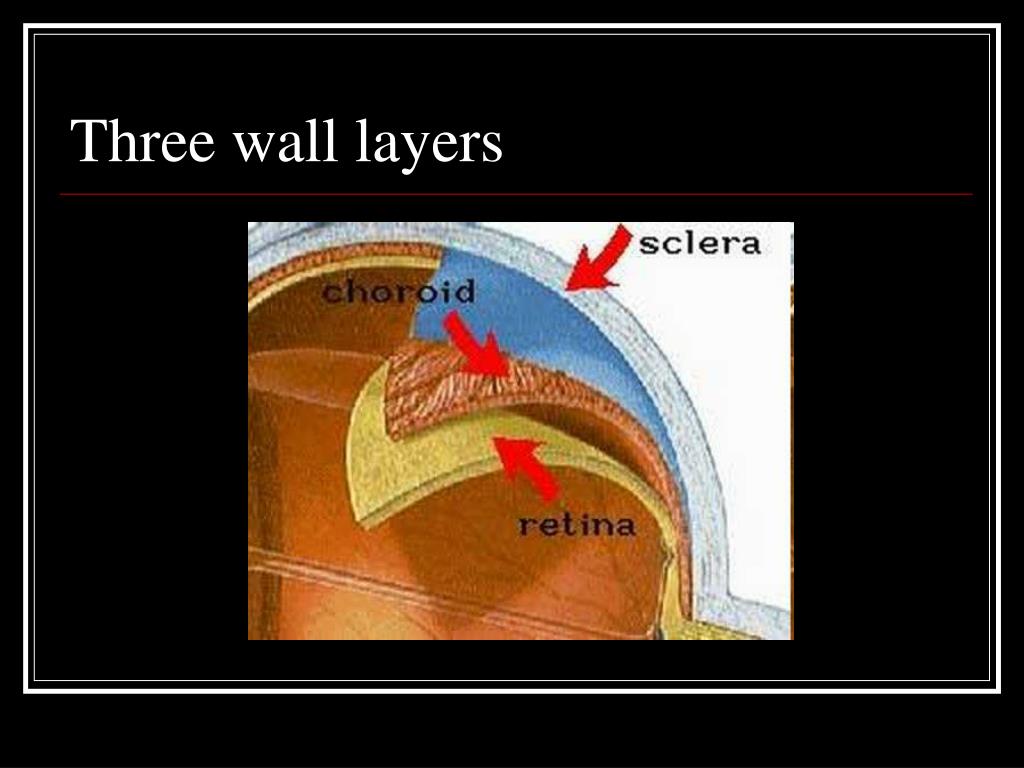 Three wall layers

sclera

choroid

retina